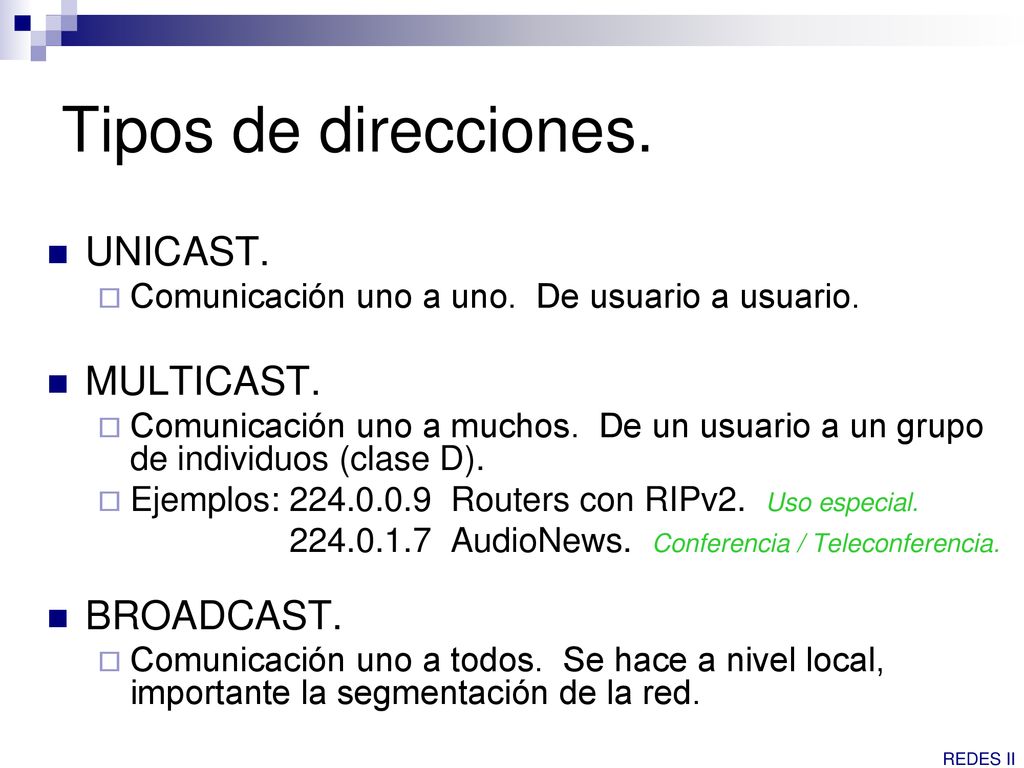 Tipos de direcciones.

UNICAST.

Comunicación uno a uno. De usuario a usuario.

MULTICAST.

Comunicación uno a muchos. De un usuario a un grupo de individuos (clase D).

Ejemplos: 224.0.0.9 Routers con RIPv2. Uso especial.
224.0.1.7 AudioNews. Conferencia / Teleconferencia.

BROADCAST.

Comunicación uno a todos. Se hace a nivel local, importante la segmentación de la red.

REDES II